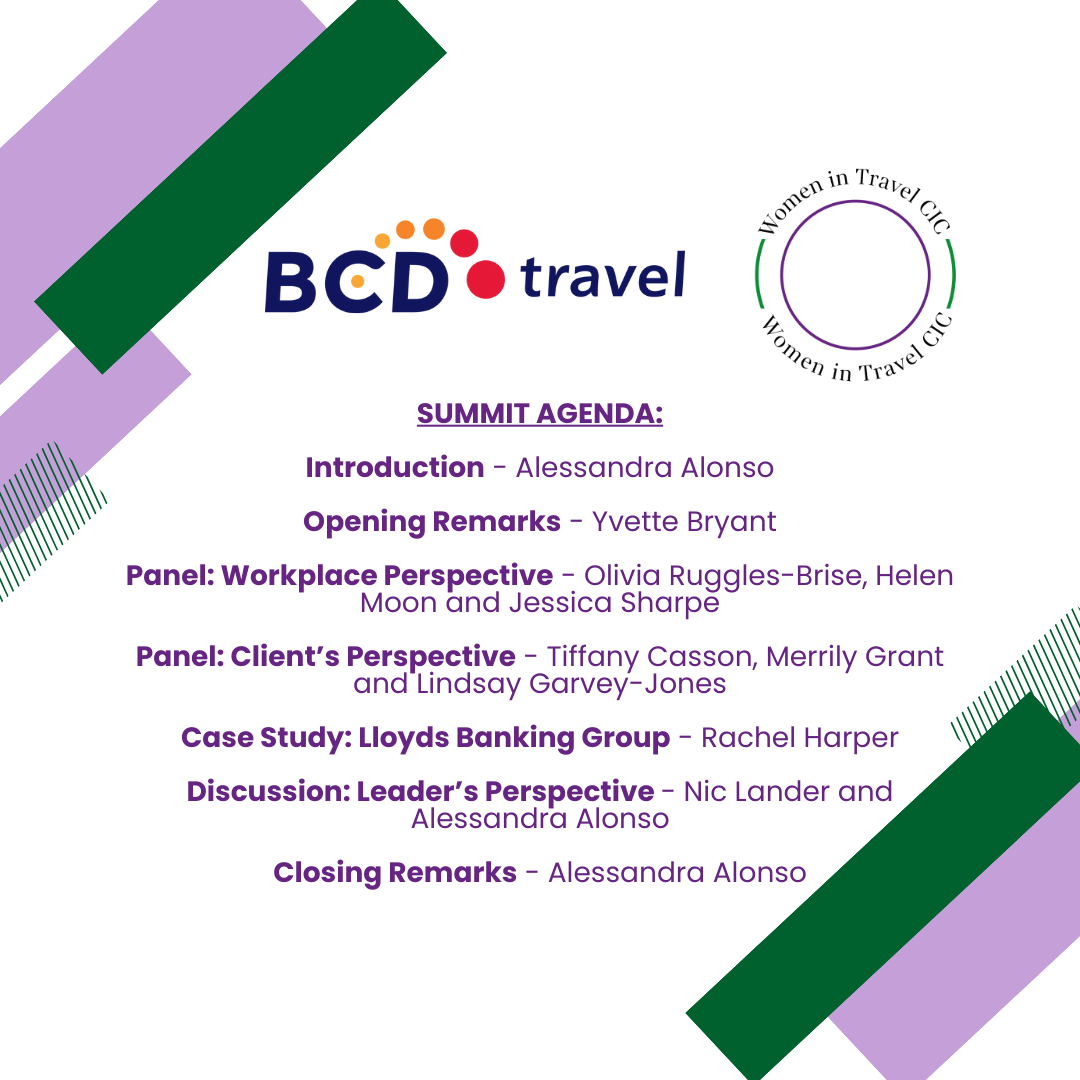 BCD travel

Women in Travel CIC
Women in Travel CIC

SUMMIT AGENDA:

Introduction - Alessandra Alonso

Opening Remarks - Yvette Bryant

Panel: Workplace Perspective - Olivia Ruggles-Brise, Helen Moon and Jessica Sharpe

Panel: Client's Perspective - Tiffany Casson, Merrily Grant and Lindsay Garvey-Jones

Case Study: Lloyds Banking Group - Rachel Harper

Discussion: Leader's Perspective - Nic Lander and Alessandra Alonso

Closing Remarks - Alessandra Alonso